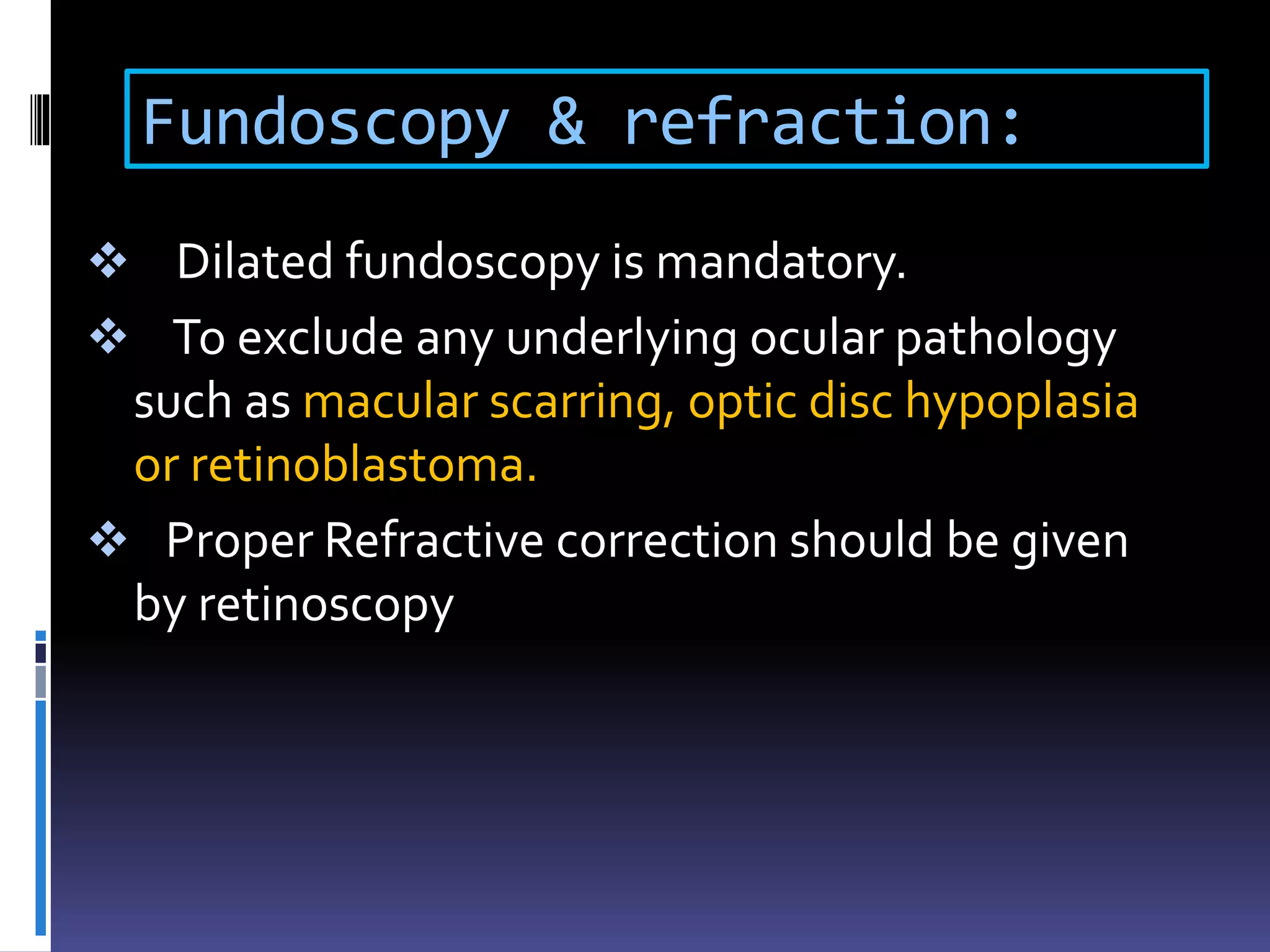 Fundoscopy & refraction:

❖ Dilated fundoscopy is mandatory.

❖ To exclude any underlying ocular pathology such as macular scarring, optic disc hypoplasia or retinoblastoma.

❖ Proper Refractive correction should be given by retinoscopy